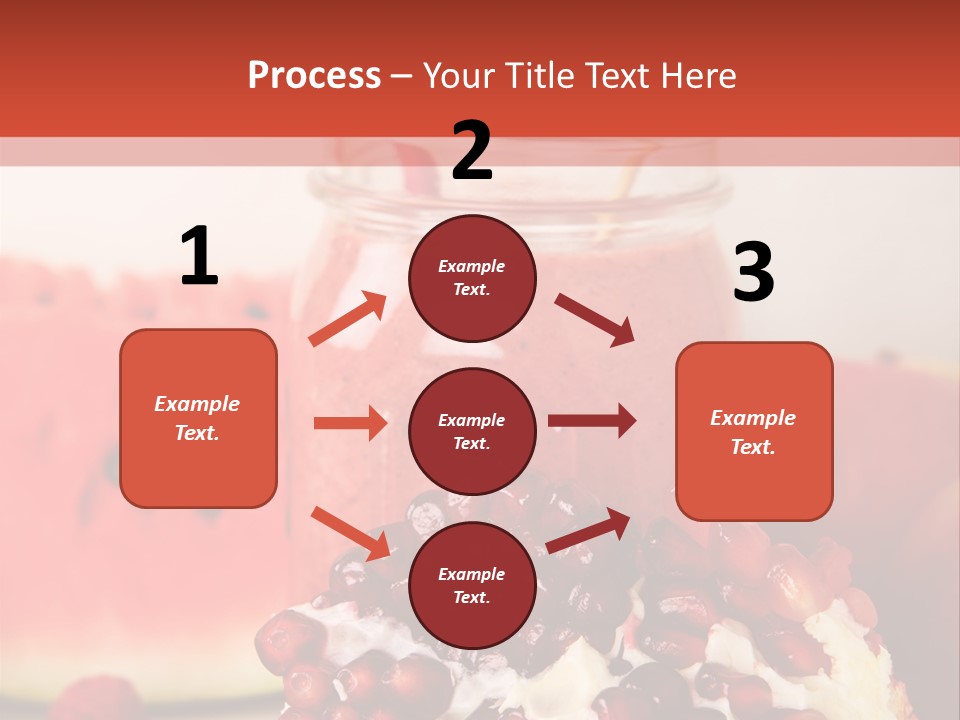 Process – Your Title Text Here

1

Example Text.

2

Example Text.

Example Text.

Example Text.

3

Example Text.